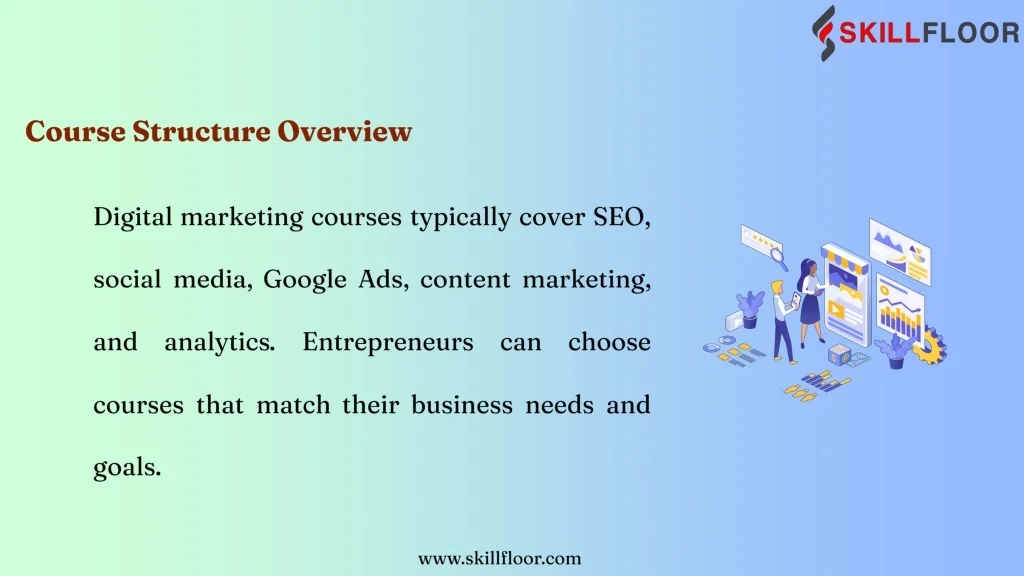 SKILLFLOOR

Course Structure Overview

Digital marketing courses typically cover SEO, social media, Google Ads, content marketing, and analytics. Entrepreneurs can choose courses that match their business needs and goals.

www.skillfloor.com